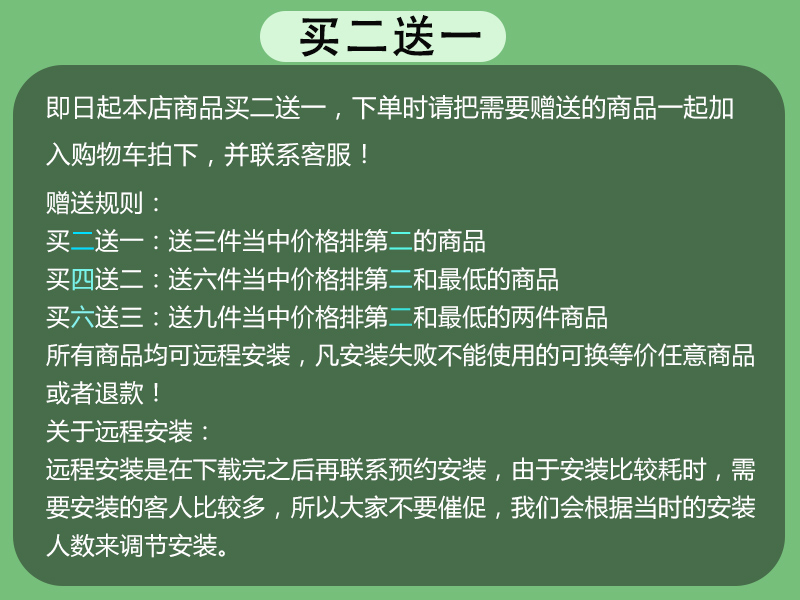 买二送一

即日起本店商品买二送一，下单时请把需要赠送的商品一起加入购物车拍下，并联系客服！

赠送规则：
买二送一：送三件当中价格排第二的商品
买四送二：送六件当中价格排第二和最低的商品
买六送三：送九件当中价格排第二和最低的两件商品
所有商品均可远程安装，凡安装失败不能使用的可换等价任意商品或者退款！
关于远程安装：
远程安装是在下载完之后再联系预约安装，由于安装比较耗时，需要安装的客人比较多，所以大家不要催促，我们会根据当时的安装人数来调节安装。